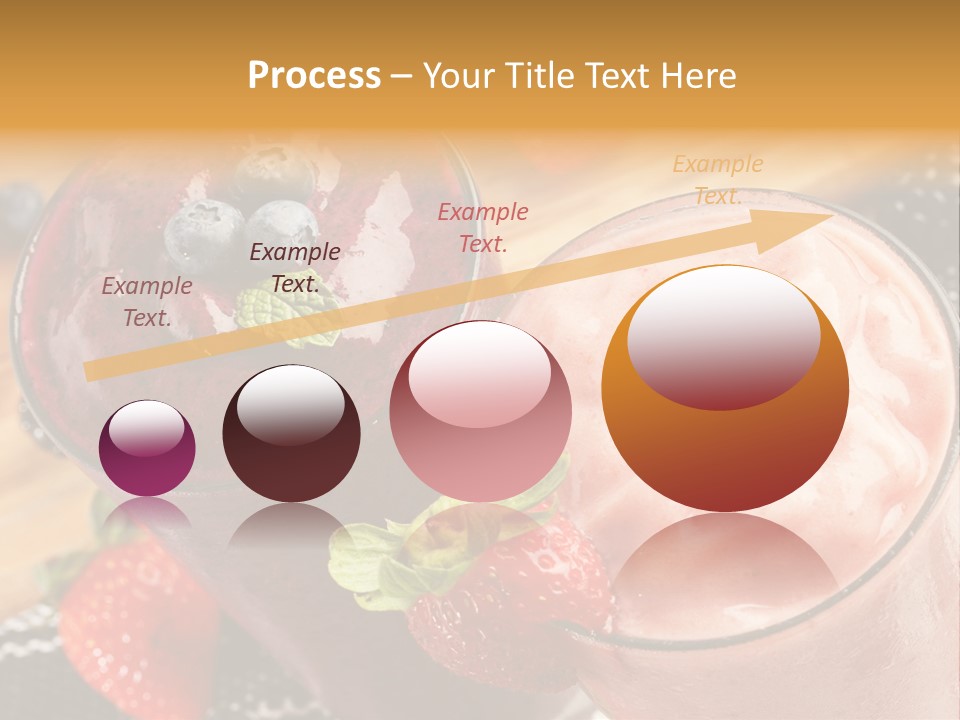 Process – Your Title Text Here

Example Text.

Example Text.

Example Text.

Example Text.